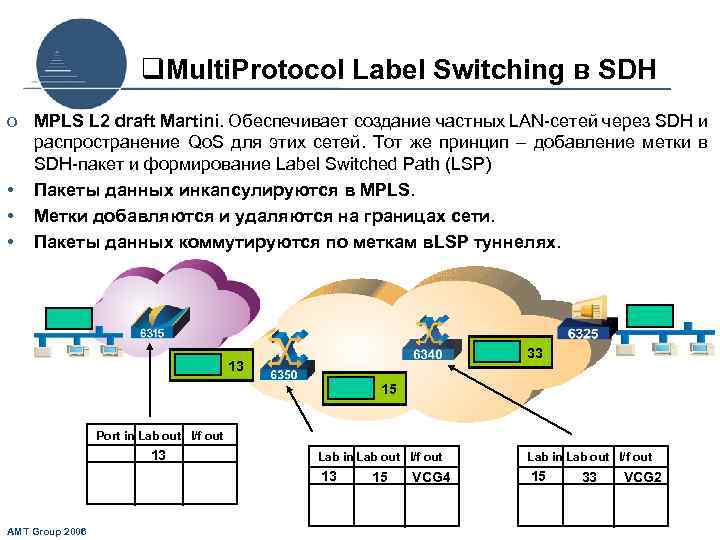 ❑MultiProtocol Label Switching в SDH

o MPLS L2 draft Martini. Обеспечивает создание частных LAN-сетей через SDH и распространение QoS для этих сетей. Тот же принцип – добавление метки в SDH-пакет и формирование Label Switched Path (LSP)

• Пакеты данных инкапсулируются в MPLS.

• Метки добавляются и удаляются на границах сети.

• Пакеты данных коммутируются по меткам вLSP туннелях.

6315

13

6350

15

6340

33

6325

| Port in | Lab out | I/f out |
|---|---|---|
| | 13 | |
| | | |

| Lab in | Lab out | I/f out |
|---|---|---|
| 13 | 15 | VCG4 |
| | | |

| Lab in | Lab out | I/f out |
|---|---|---|
| 15 | 33 | VCG2 |
| | | |

AMT Group 2006